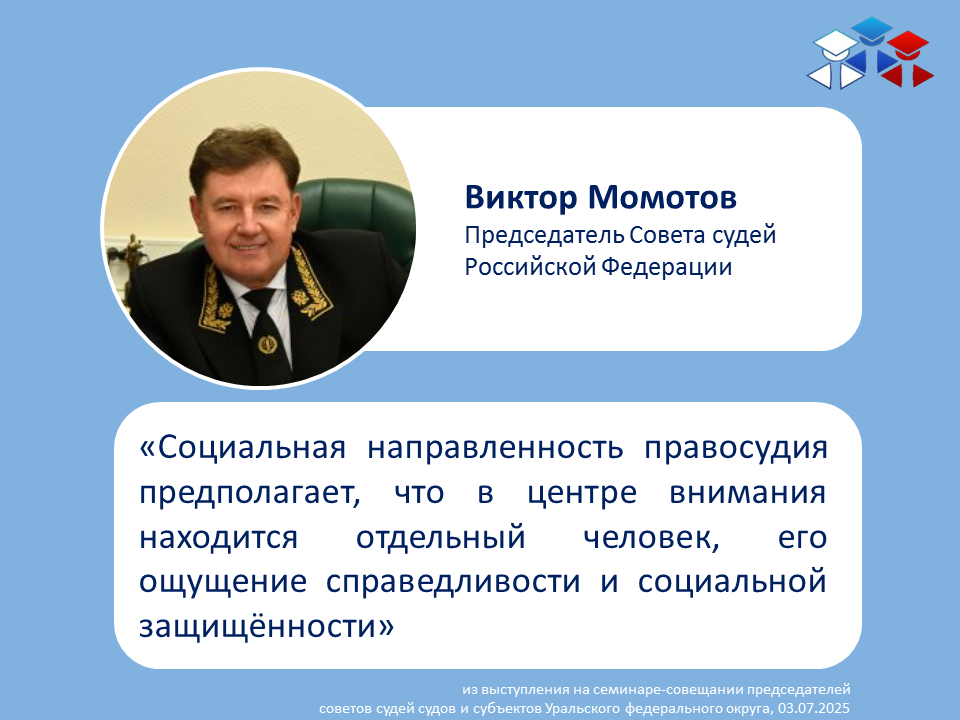 Виктор Момотов
Председатель Совета судей Российской Федерации

«Социальная направленность правосудия предполагает, что в центре внимания находится отдельный человек, его ощущение справедливости и социальной защищённости»

из выступления на семинаре-совещании председателей советов судей судов и субъектов Уральского федерального округа, 03.07.2025